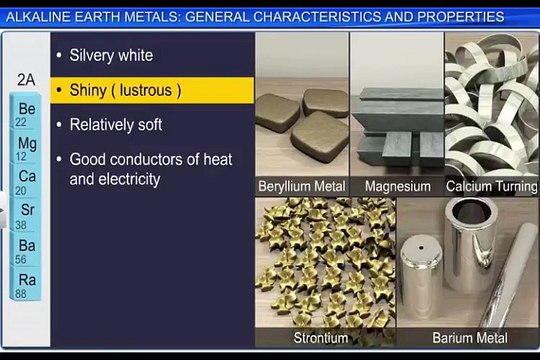 ALKALINE EARTH METALS: GENERAL CHARACTERISTICS AND PROPERTIES

2A

Be
22

Mg
12

Ca
20

Sr
38

Ba
56

Ra
88

• Silvery white

• Shiny ( lustrous )

• Relatively soft

• Good conductors of heat and electricity

Beryllium Metal

Magnesium

Calcium Turning

Strontium

Barium Metal